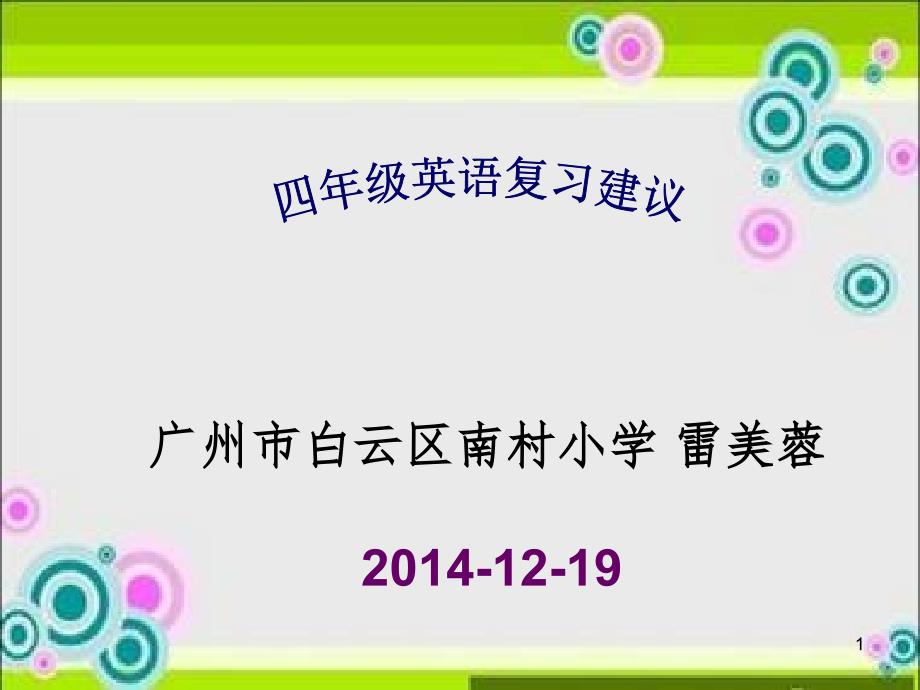 四年级英语复习建议

广州市白云区南村小学 雷美蓉

2014-12-19

1